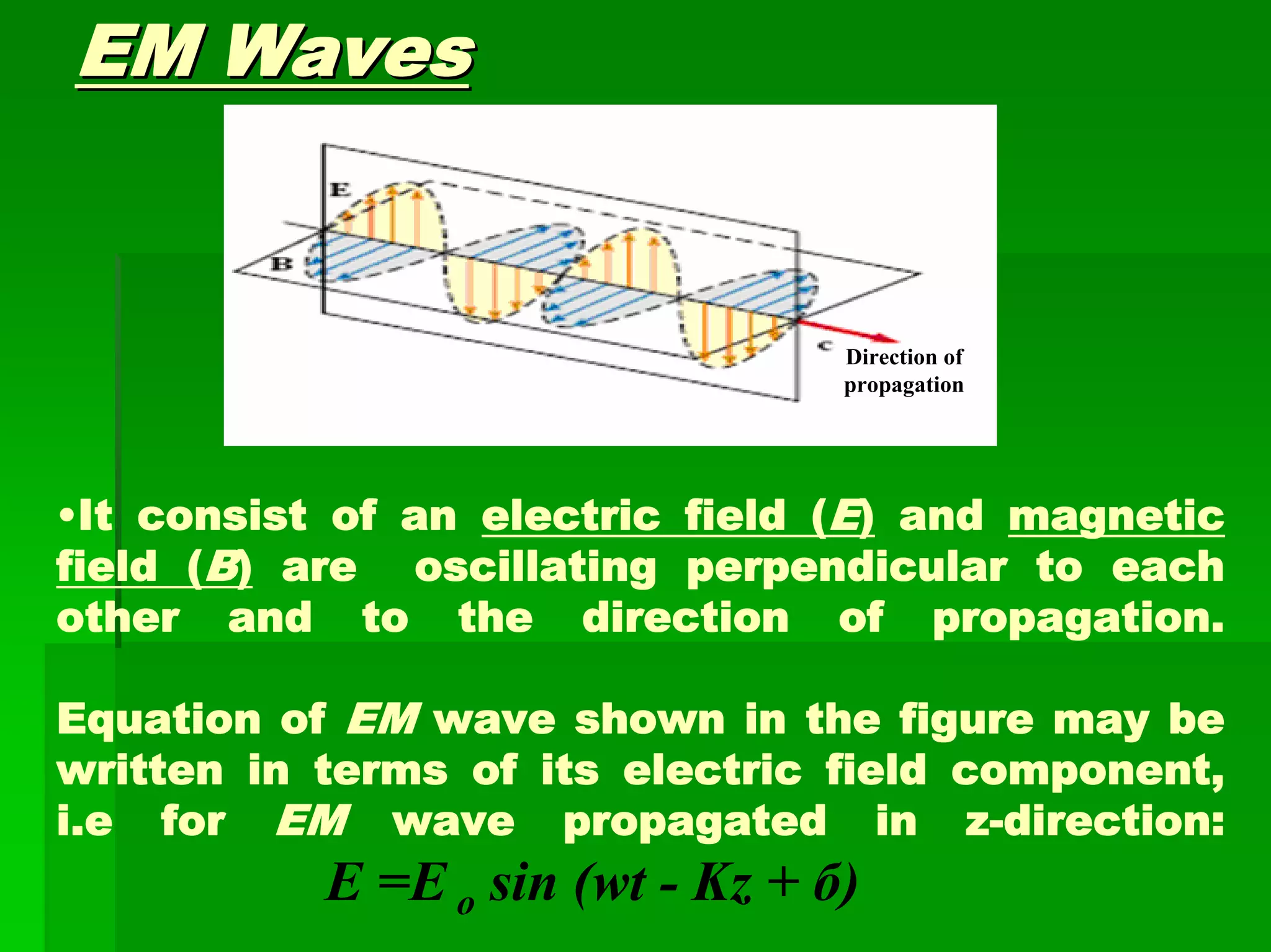 EM Waves

E

B

c

Direction of propagation

•It consist of an electric field (E) and magnetic field (B) are oscillating perpendicular to each other and to the direction of propagation.

Equation of EM wave shown in the figure may be written in terms of its electric field component, i.e for EM wave propagated in z-direction:

$E = E_o \sin (wt - Kz + б)$